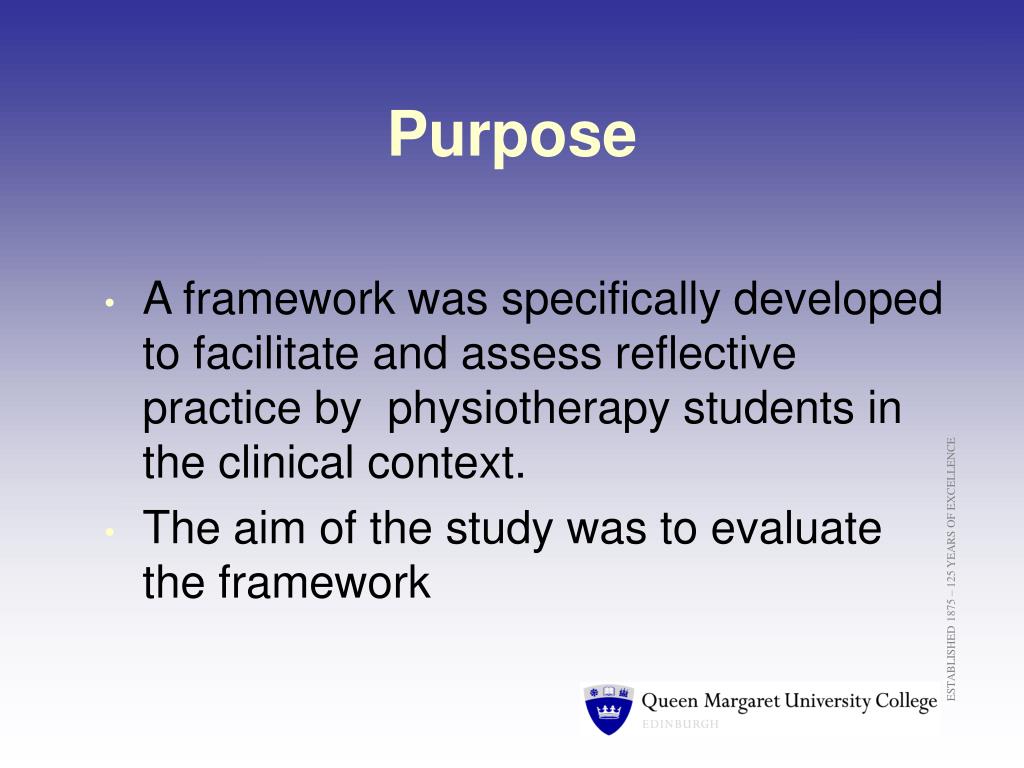 Purpose

• A framework was specifically developed to facilitate and assess reflective practice by physiotherapy students in the clinical context.

• The aim of the study was to evaluate the framework

ESTABLISHED 1875 – 125 YEARS OF EXCELLENCE

Queen Margaret University College
EDINBURGH